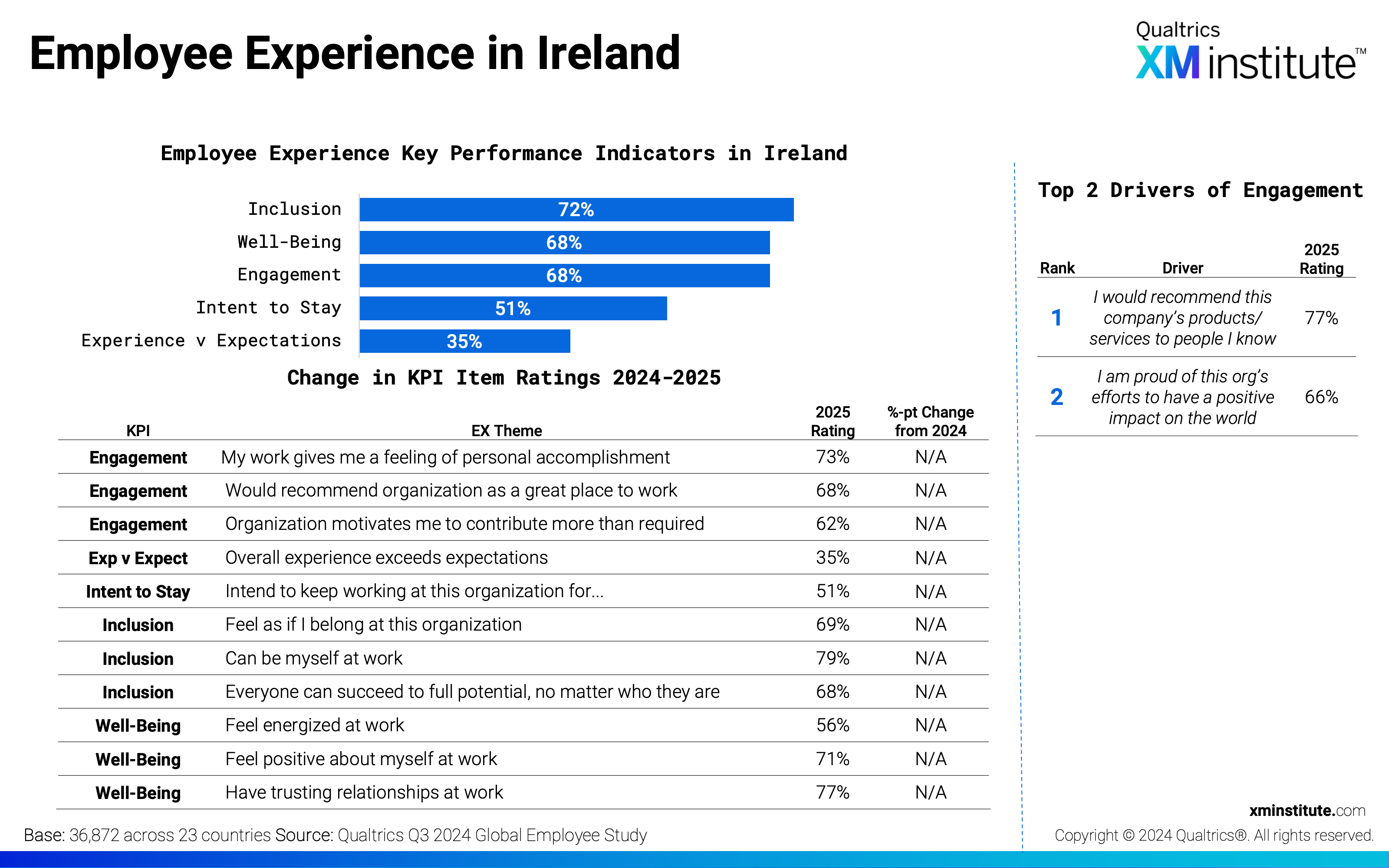 Employee Experience in Ireland

Qualtrics XM institute™

Employee Experience Key Performance Indicators in Ireland

Inclusion 72%
Well-Being 68%
Engagement 68%
Intent to Stay 51%
Experience v Expectations 35%

Change in KPI Item Ratings 2024-2025

| KPI | EX Theme | 2025 Rating | %-pt Change from 2024 |
|---|---|---|---|
| Engagement | My work gives me a feeling of personal accomplishment | 73% | N/A |
| Engagement | Would recommend organization as a great place to work | 68% | N/A |
| Engagement | Organization motivates me to contribute more than required | 62% | N/A |
| Exp v Expect | Overall experience exceeds expectations | 35% | N/A |
| Intent to Stay | Intend to keep working at this organization for... | 51% | N/A |
| Inclusion | Feel as if I belong at this organization | 69% | N/A |
| Inclusion | Can be myself at work | 79% | N/A |
| Inclusion | Everyone can succeed to full potential, no matter who they are | 68% | N/A |
| Well-Being | Feel energized at work | 56% | N/A |
| Well-Being | Feel positive about myself at work | 71% | N/A |
| Well-Being | Have trusting relationships at work | 77% | N/A |

Base: 36,872 across 23 countries Source: Qualtrics Q3 2024 Global Employee Study

Top 2 Drivers of Engagement

| Rank | Driver | 2025 Rating |
|---|---|---|
| 1 | I would recommend this company's products/ services to people I know | 77% |
| 2 | I am proud of this org's efforts to have a positive impact on the world | 66% |

xminstitute.com
Copyright © 2024 Qualtrics®. All rights reserved.